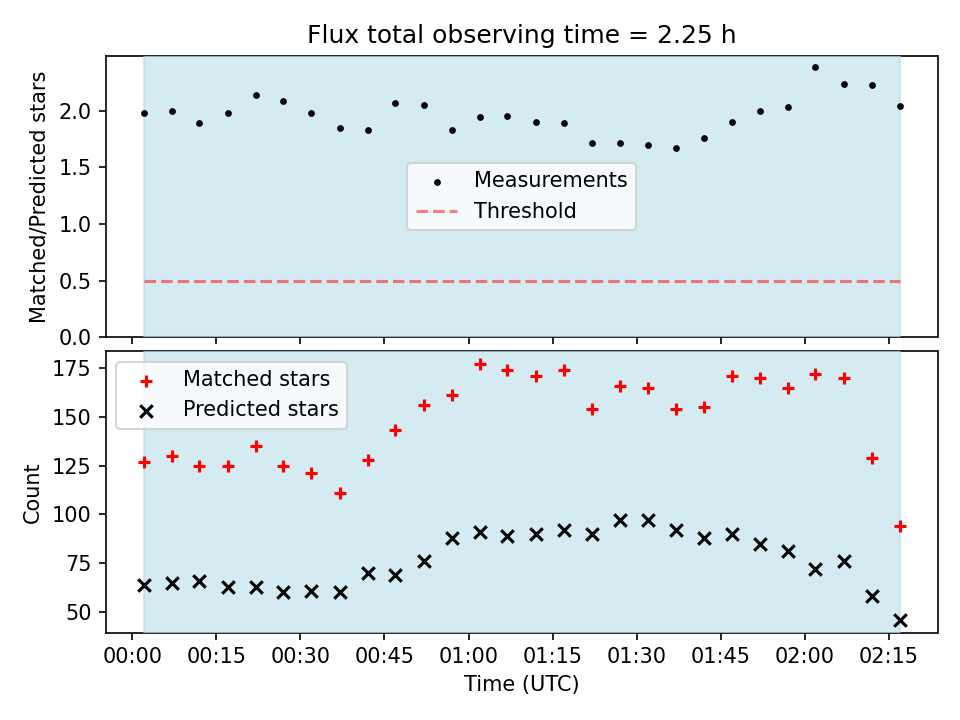 Flux total observing time = 2.25 h

Matched/Predicted stars

2.0
1.5
1.0
0.5
0.0

Measurements
Threshold

Count

175
150
125
100
75
50

Matched stars
Predicted stars

00:00 00:15 00:30 00:45 01:00 01:15 01:30 01:45 02:00 02:15

Time (UTC)